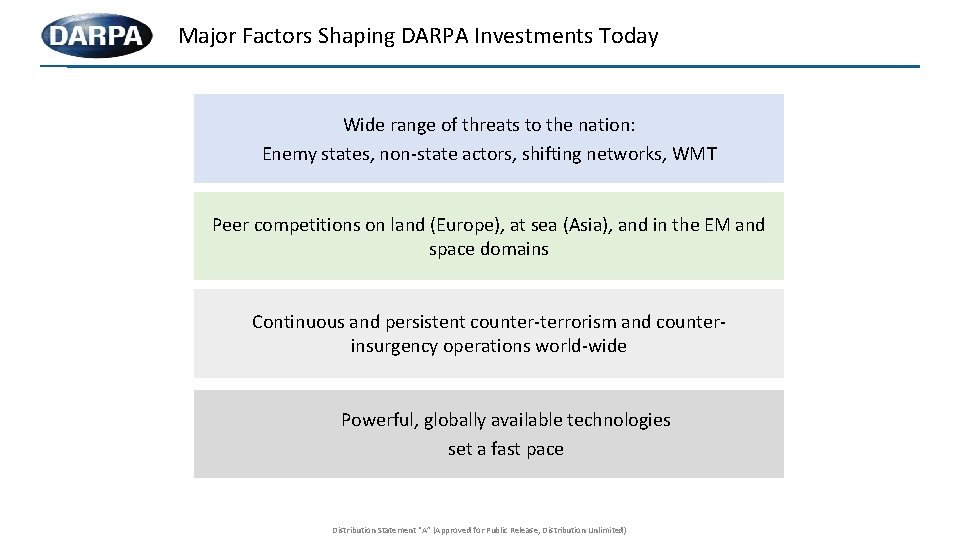 DARPA

Major Factors Shaping DARPA Investments Today

Wide range of threats to the nation:
Enemy states, non-state actors, shifting networks, WMT

Peer competitions on land (Europe), at sea (Asia), and in the EM and space domains

Continuous and persistent counter-terrorism and counter-insurgency operations world-wide

Powerful, globally available technologies
set a fast pace

Distribution Statement "A" (Approved for Public Release, Distribution Unlimited)